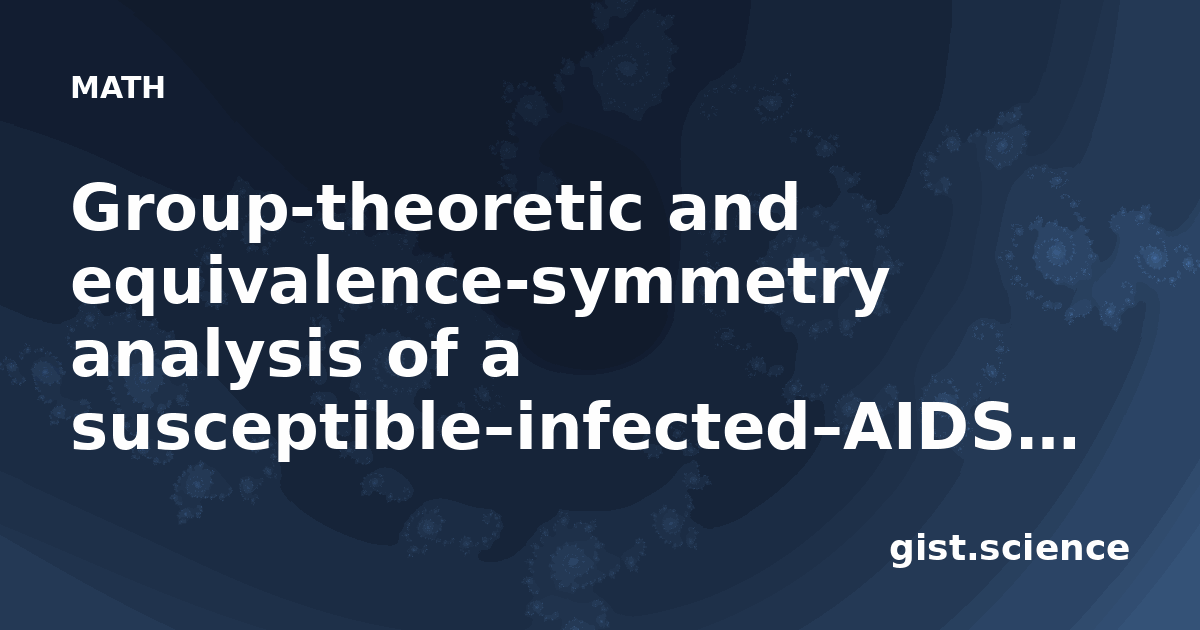 MATH

Group-theoretic and equivalence-symmetry analysis of a susceptible–infected–AIDS…

gist.science